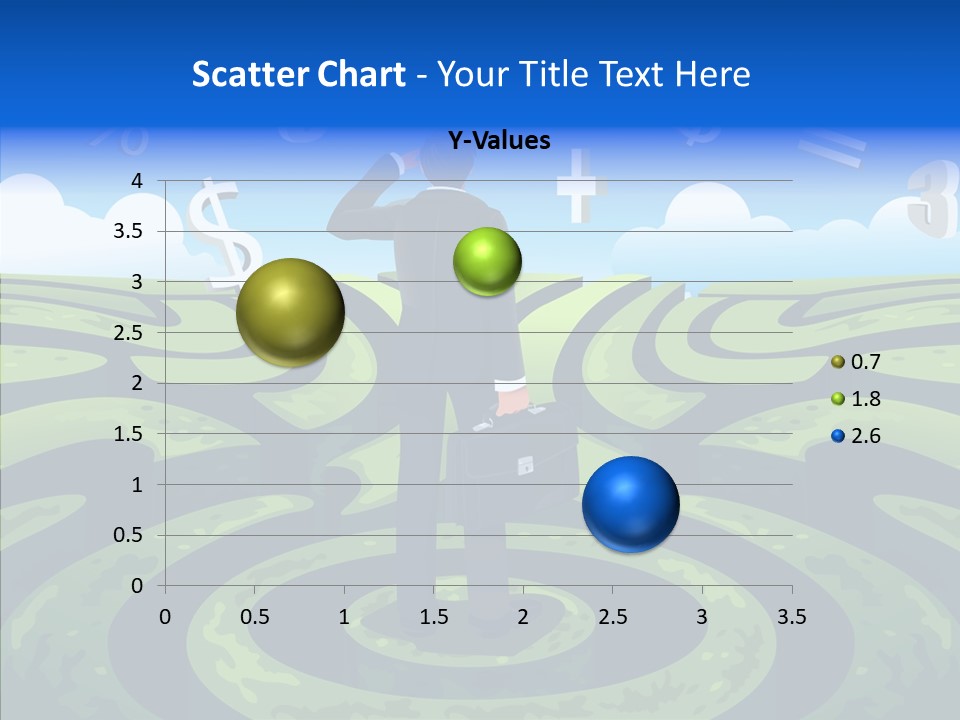 Scatter Chart - Your Title Text Here

Y-Values

4
3.5
3
2.5
2
1.5
1
0.5
0

0 0.5 1 1.5 2 2.5 3 3.5

0.7
1.8
2.6